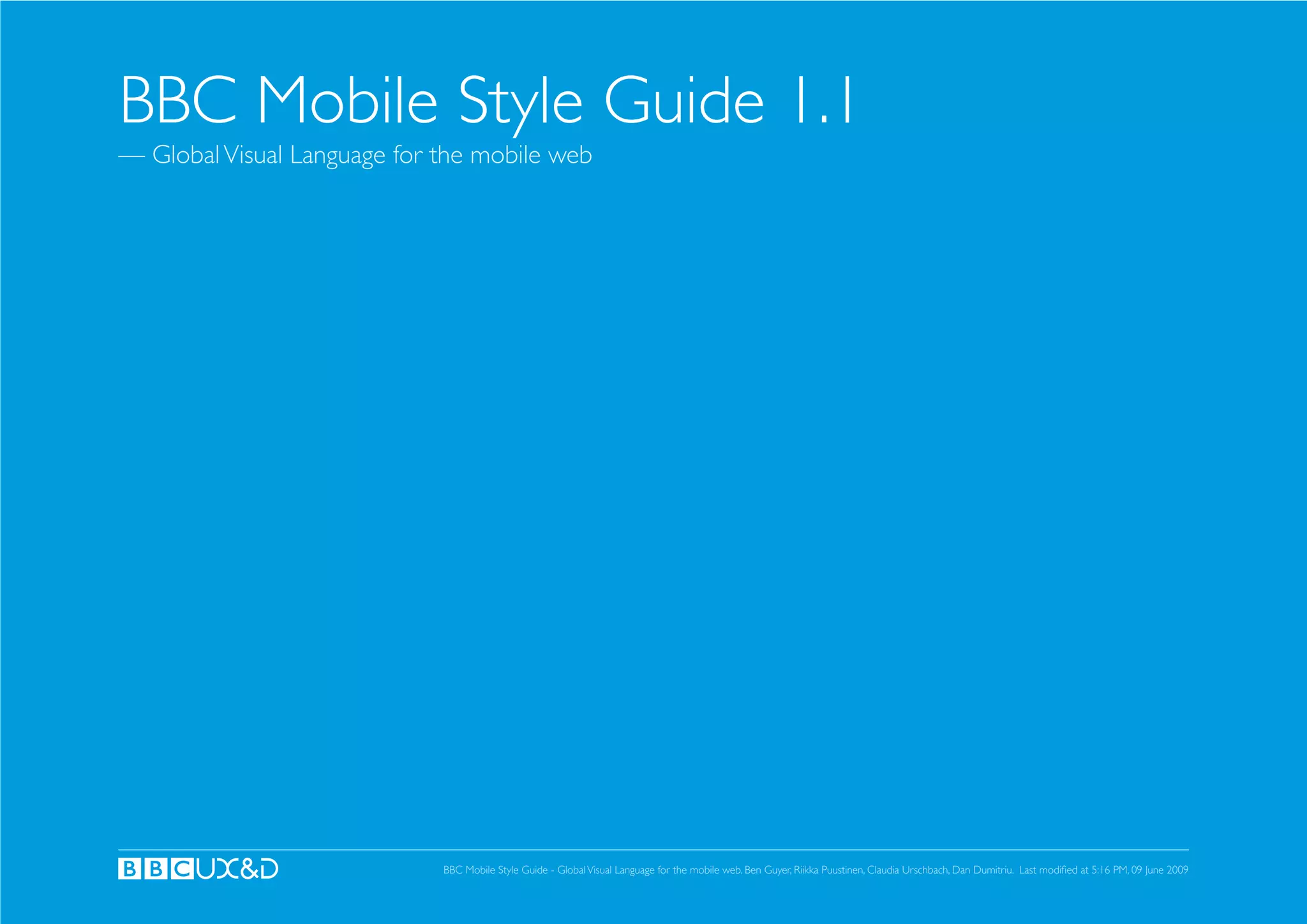 BBC Mobile Style Guide 1.1

— Global Visual Language for the mobile web

BBC UX&D

BBC Mobile Style Guide - Global Visual Language for the mobile web. Ben Guyer, Riikka Puustinen, Claudia Urschbach, Dan Dumitriu. Last modified at 5:16 PM, 09 June 2009